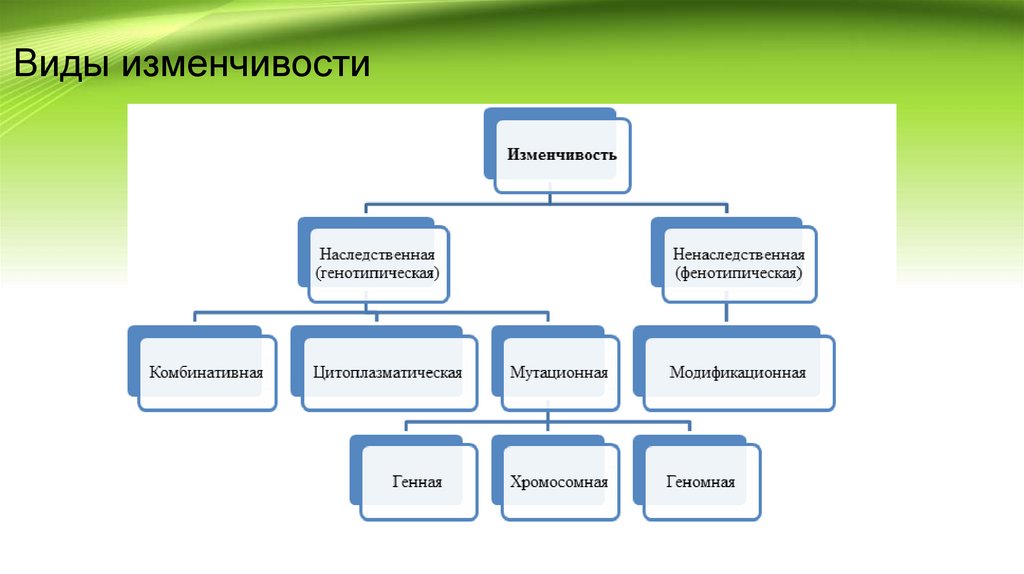 Виды изменчивости

Изменчивость

Наследственная (генотипическая)

Ненаследственная (фенотипическая)

Комбинативная

Цитоплазматическая

Мутационная

Модификационная

Генная

Хромосомная

Геномная